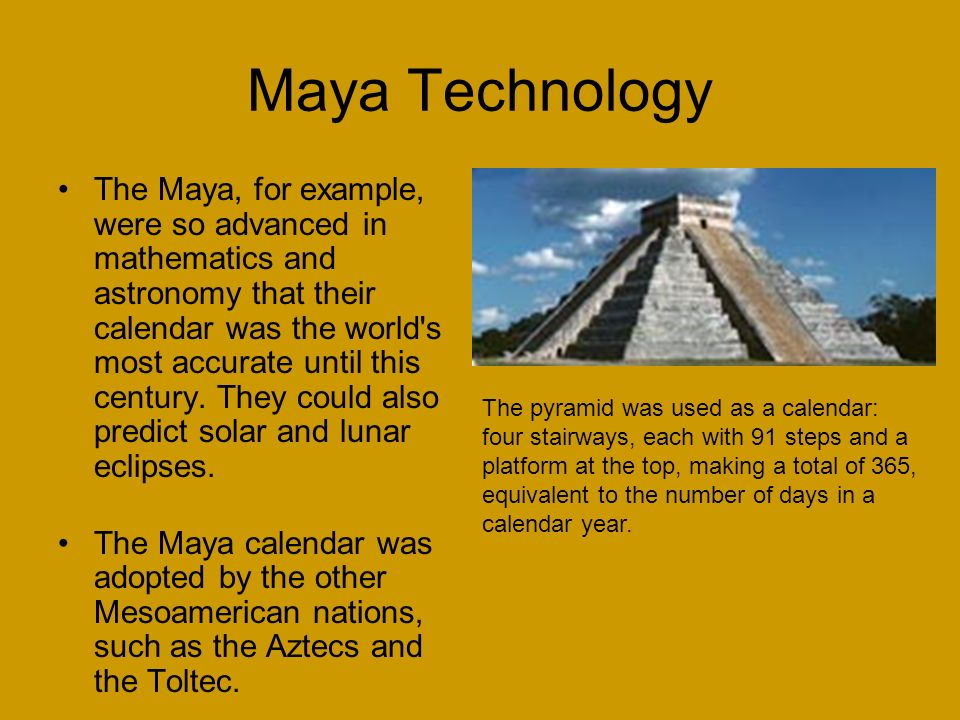 Maya Technology

• The Maya, for example, were so advanced in mathematics and astronomy that their calendar was the world's most accurate until this century. They could also predict solar and lunar eclipses.

• The Maya calendar was adopted by the other Mesoamerican nations, such as the Aztecs and the Toltec.

The pyramid was used as a calendar: four stairways, each with 91 steps and a platform at the top, making a total of 365, equivalent to the number of days in a calendar year.